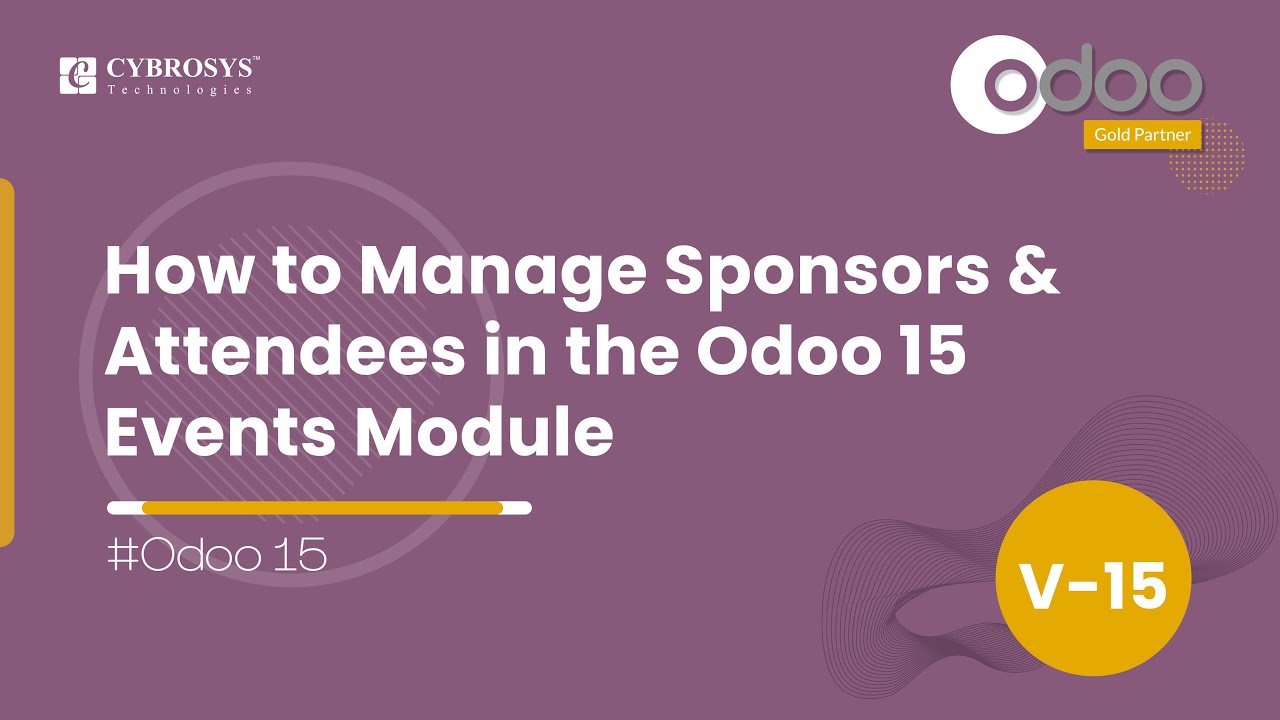 CYBROSYS™
Technologies

odoo
Gold Partner

How to Manage Sponsors & Attendees in the Odoo 15 Events Module

#Odoo 15

V-15